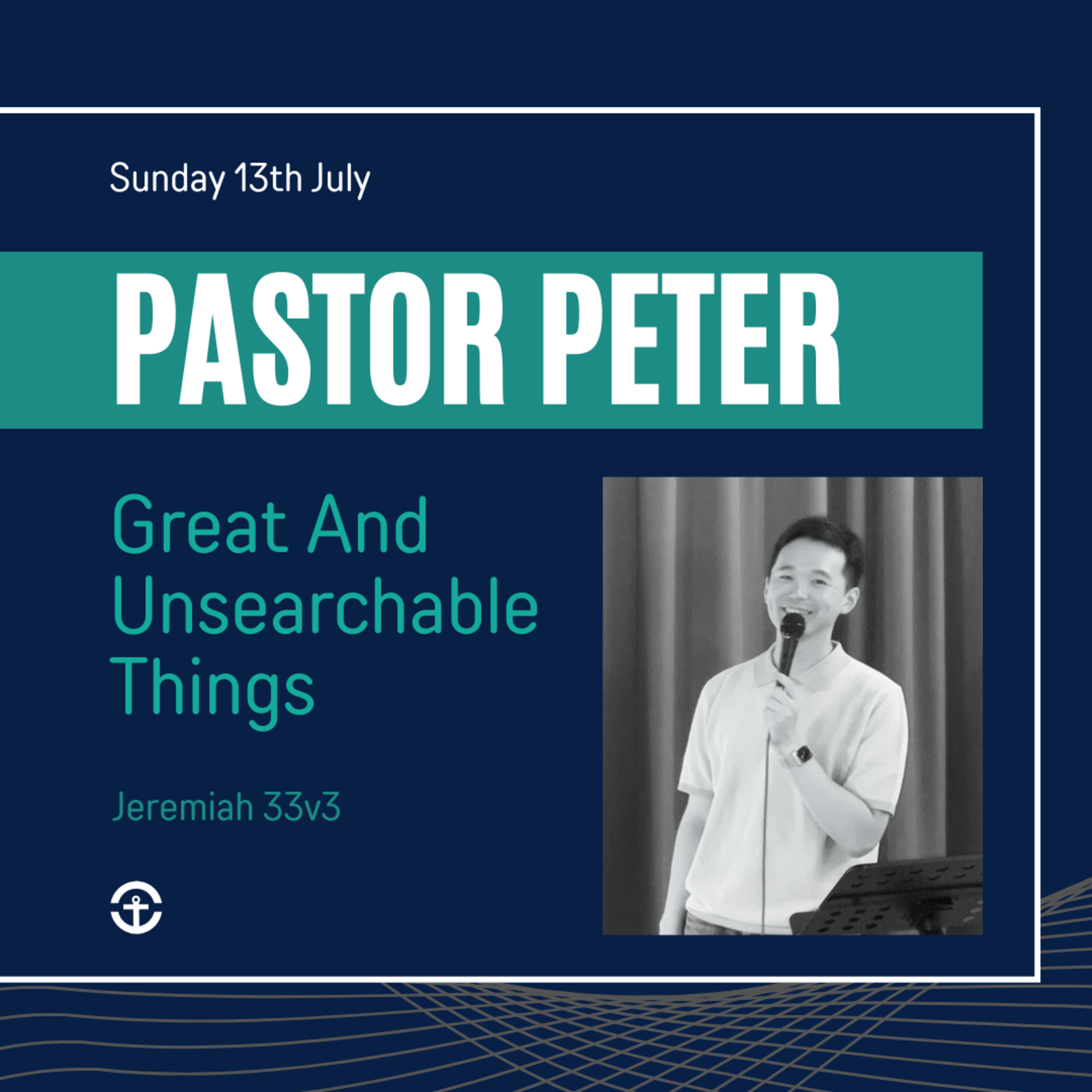 Sunday 13th July

PASTOR PETER

Great And Unsearchable Things

Jeremiah 33v3